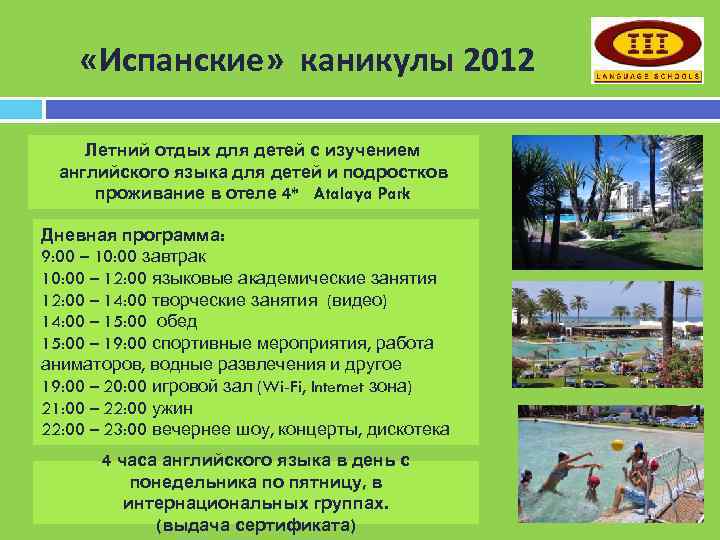 «Испанские» каникулы 2012

III
LANGUAGE SCHOOLS

Летний отдых для детей с изучением английского языка для детей и подростков проживание в отеле 4* Atalaya Park

Дневная программа:
9:00 – 10:00 завтрак
10:00 – 12:00 языковые академические занятия
12:00 – 14:00 творческие занятия (видео)
14:00 – 15:00 обед
15:00 – 19:00 спортивные мероприятия, работа аниматоров, водные развлечения и другое
19:00 – 20:00 игровой зал (Wi-Fi, Internet зона)
21:00 – 22:00 ужин
22:00 – 23:00 вечернее шоу, концерты, дискотека

4 часа английского языка в день с понедельника по пятницу, в интернациональных группах.
(выдача сертификата)